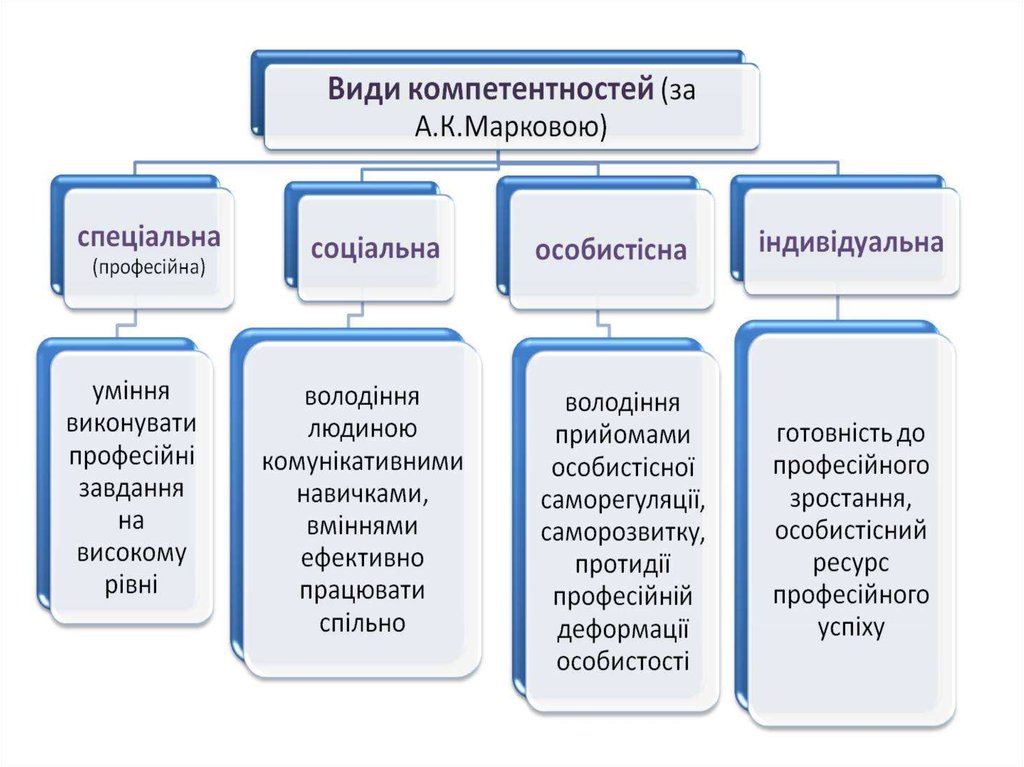 Види компетентностей (за А.К.Марковою)

спеціальна (професійна)

соціальна

особистісна

індивідуальна

уміння виконувати професійні завдання на високому рівні

володіння людиною комунікативними навичками, вміннями ефективно працювати спільно

володіння прийомами особистісної саморегуляції, саморозвитку, протидії професійній деформації особистості

готовність до професійного зростання, особистісний ресурс професійного успіху